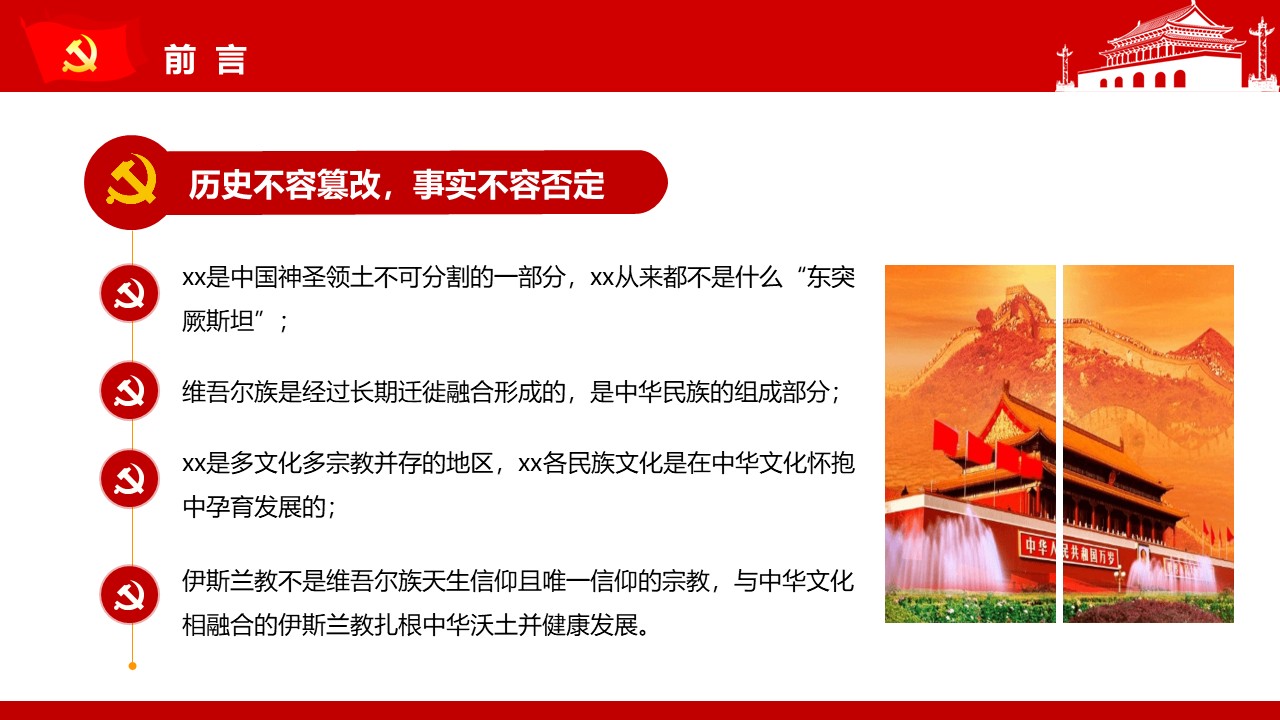 前言

历史不容篡改，事实不容否定

xx是中国神圣领土不可分割的一部分，xx从来都不是什么“东突厥斯坦”；

维吾尔族是经过长期迁徙融合形成的，是中华民族的组成部分；

xx是多文化多宗教并存的地区，xx各民族文化是在中华文化怀抱中孕育发展的；

伊斯兰教不是维吾尔族天生信仰且唯一信仰的宗教，与中华文化相融合的伊斯兰教扎根中华沃土并健康发展。

中华人民共和国万岁